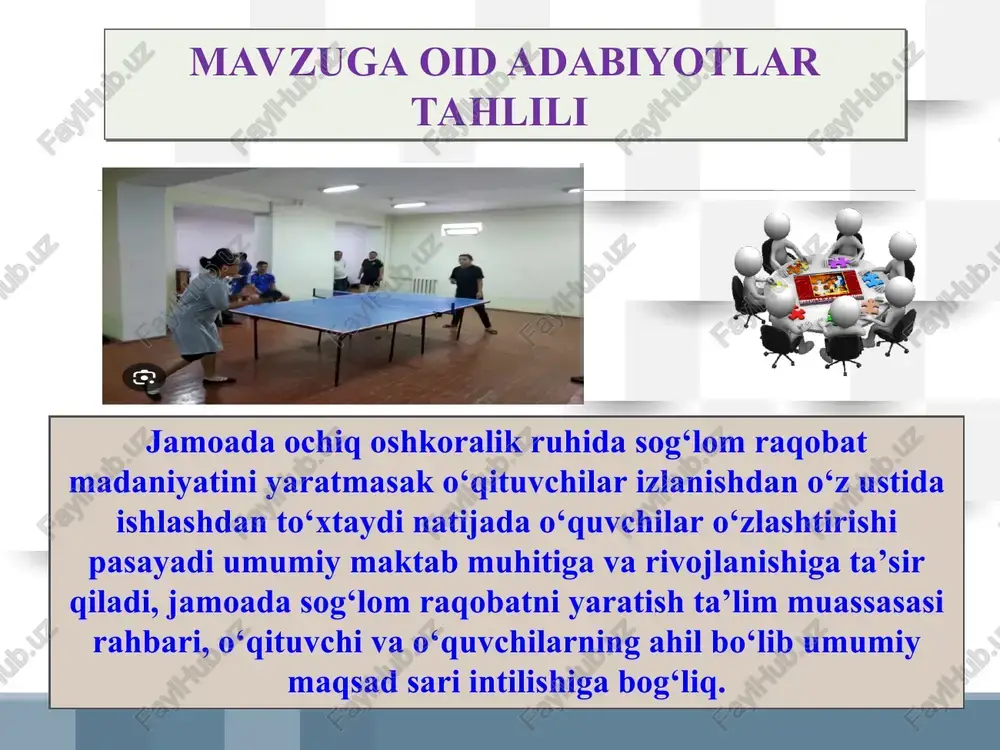 MAVZUGA OID ADABIYOTLAR TAHLILI

Jamoada ochiq oshkoralik ruhida sog‘lom raqobat madaniyatini yaratmasak o‘qituvchilar izlanishdan o‘z ustida ishlashdan to‘xtaydi natijada o‘quvchilar o‘zlashtirishi pasayadi umumiy maktab muhitiga va rivojlanishiga ta’sir qiladi, jamoada sog‘lom raqobatni yaratish ta’lim muassasasi rahbari, o‘qituvchi va o‘quvchilarning ahil bo‘lib umumiy maqsad sari intilishiga bog‘liq.

FaylHub.uz